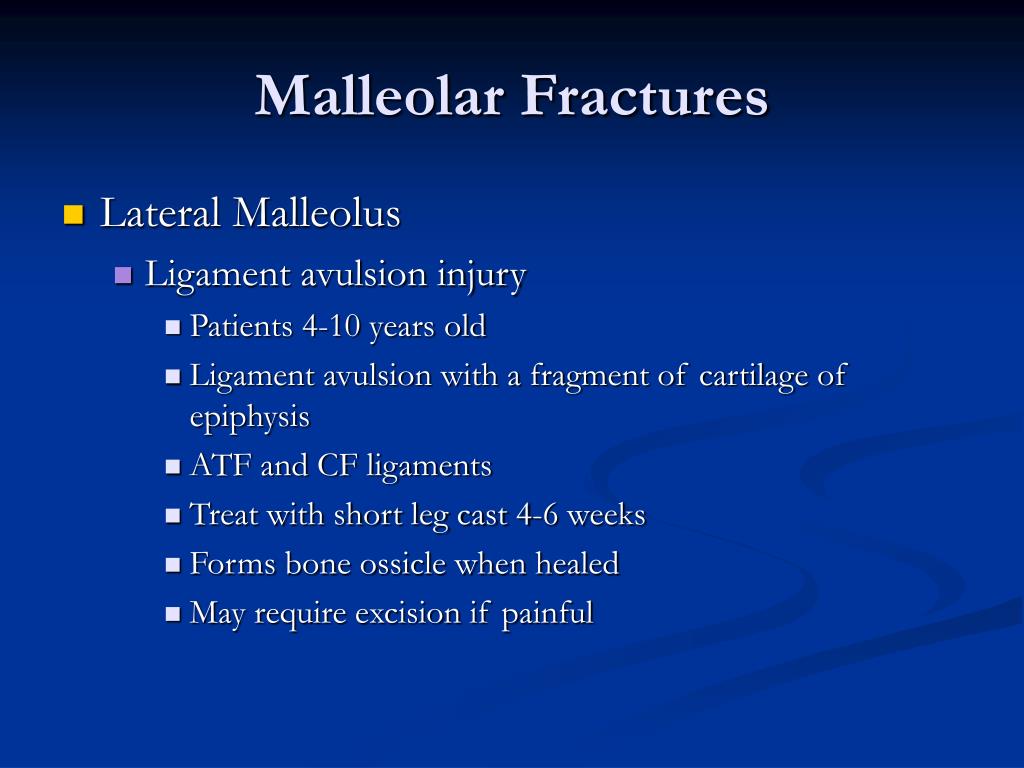 Malleolar Fractures

Lateral Malleolus

Ligament avulsion injury

Patients 4-10 years old

Ligament avulsion with a fragment of cartilage of epiphysis

ATF and CF ligaments

Treat with short leg cast 4-6 weeks

Forms bone ossicle when healed

May require excision if painful